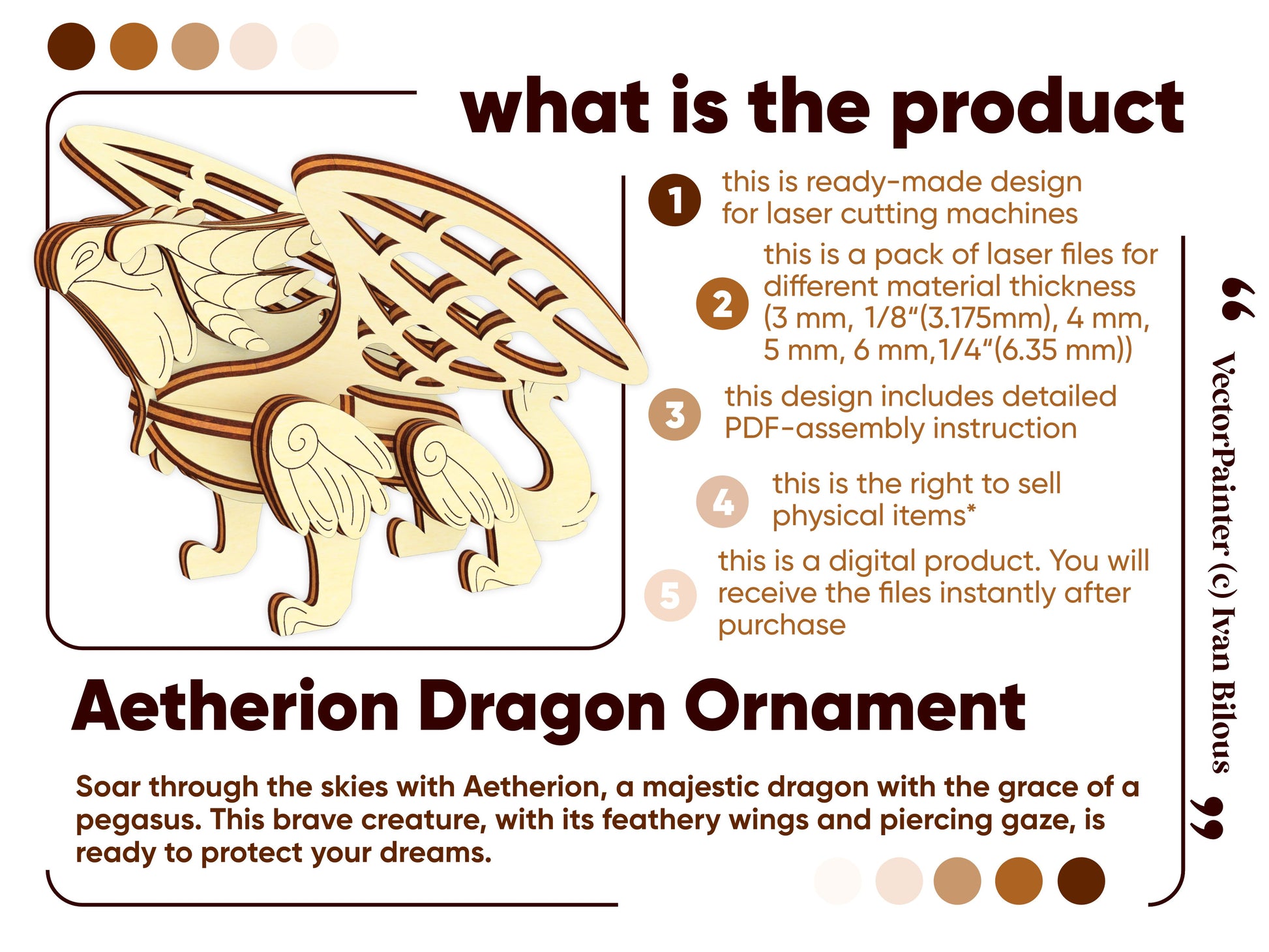 what is the product

1 this is ready-made design for laser cutting machines

2 this is a pack of laser files for different material thickness (3 mm, 1/8“(3.175mm), 4 mm, 5 mm, 6 mm,1/4“(6.35 mm))

3 this design includes detailed PDF-assembly instruction

4 this is the right to sell physical items*

5 this is a digital product. You will receive the files instantly after purchase

“ VectorPainter (c) Ivan Bilous ”

Aetherion Dragon Ornament

Soar through the skies with Aetherion, a majestic dragon with the grace of a pegasus. This brave creature, with its feathery wings and piercing gaze, is ready to protect your dreams.